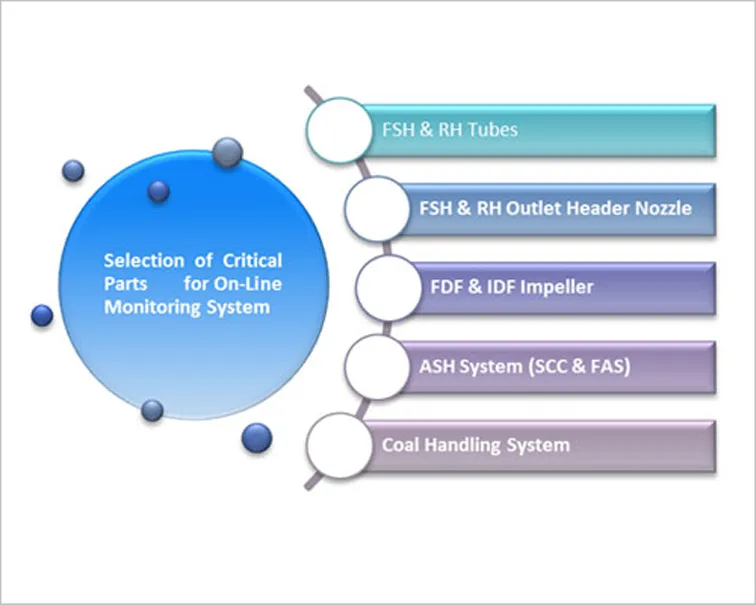 Selection of Critical Parts for On-Line Monitoring System

FSH & RH Tubes

FSH & RH Outlet Header Nozzle

FDF & IDF Impeller

ASH System (SCC & FAS)

Coal Handling System